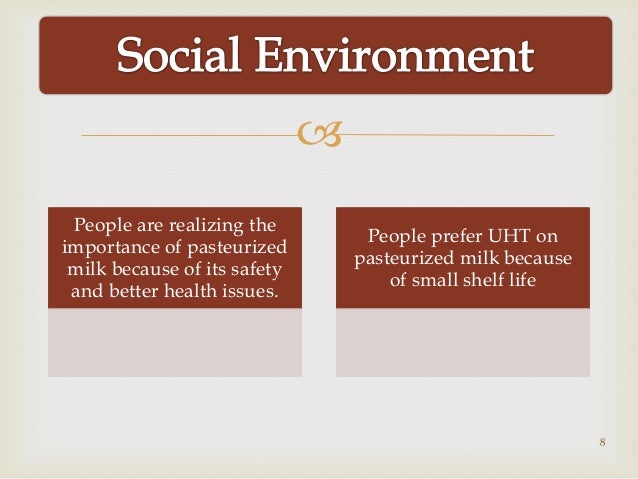 Social Environment

People are realizing the importance of pasteurized milk because of its safety and better health issues.

People prefer UHT on pasteurized milk because of small shelf life

8